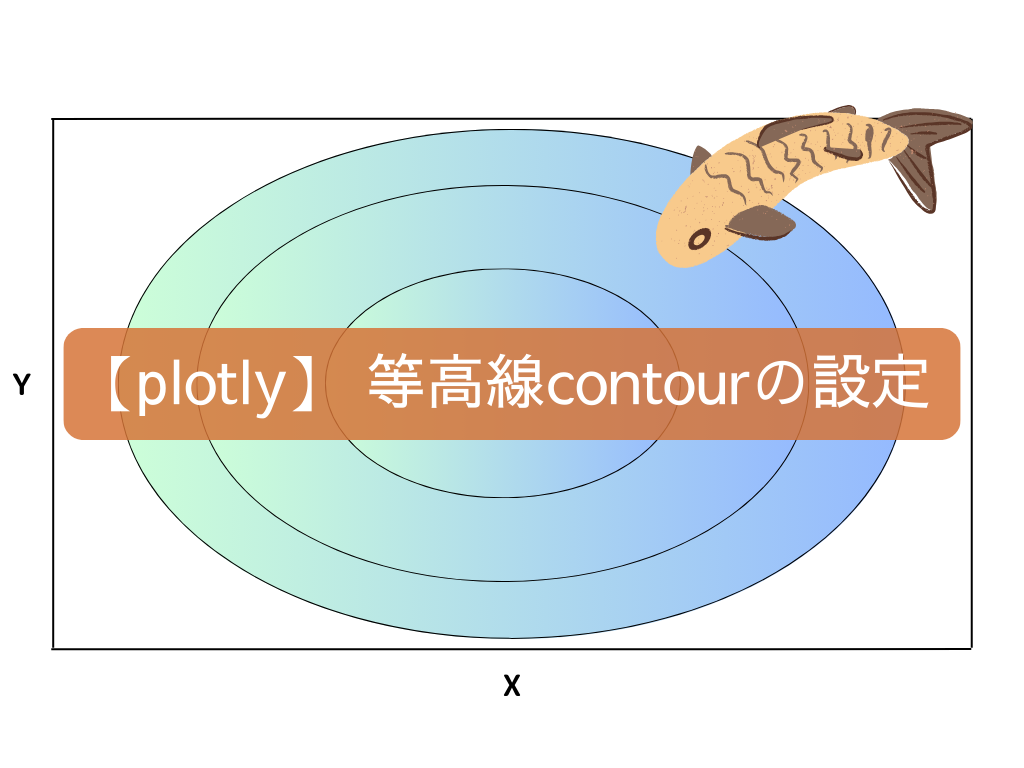 Y

【plotly】 等高線contourの設定

X